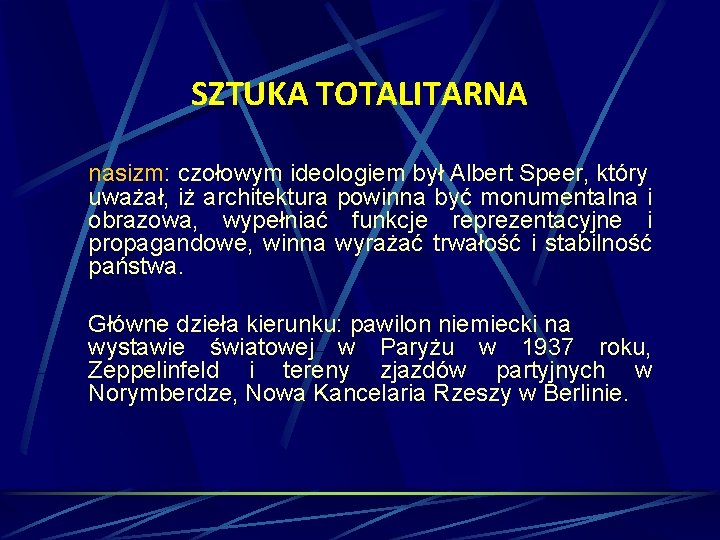 SZTUKA TOTALITARNA

nasizm: czołowym ideologiem był Albert Speer, który uważał, iż architektura powinna być monumentalna i obrazowa, wypełniać funkcje reprezentacyjne i propagandowe, winna wyrażać trwałość i stabilność państwa.

Główne dzieła kierunku: pawilon niemiecki na wystawie światowej w Paryżu w 1937 roku, Zeppelinfeld i tereny zjazdów partyjnych w Norymberdze, Nowa Kancelaria Rzeszy w Berlinie.